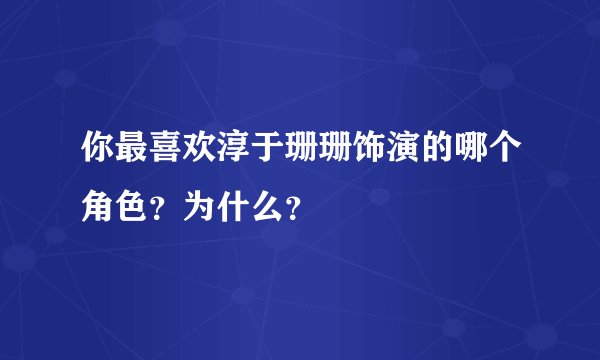 你最喜欢淳于珊珊饰演的哪个角色？为什么？